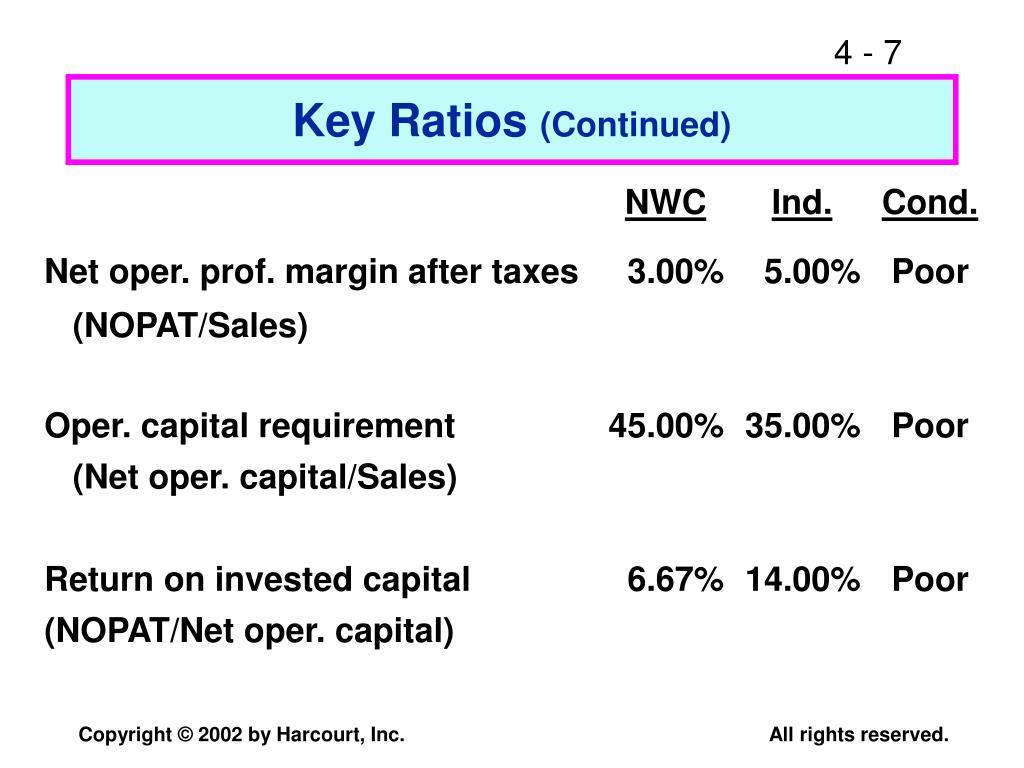 4 - 7

Key Ratios (Continued)

| | NWC | Ind. | Cond. |
|---|---|---|---|
| Net oper. prof. margin after taxes (NOPAT/Sales) | 3.00% | 5.00% | Poor |
| Oper. capital requirement (Net oper. capital/Sales) | 45.00% | 35.00% | Poor |
| Return on invested capital (NOPAT/Net oper. capital) | 6.67% | 14.00% | Poor |

Copyright © 2002 by Harcourt, Inc.

All rights reserved.